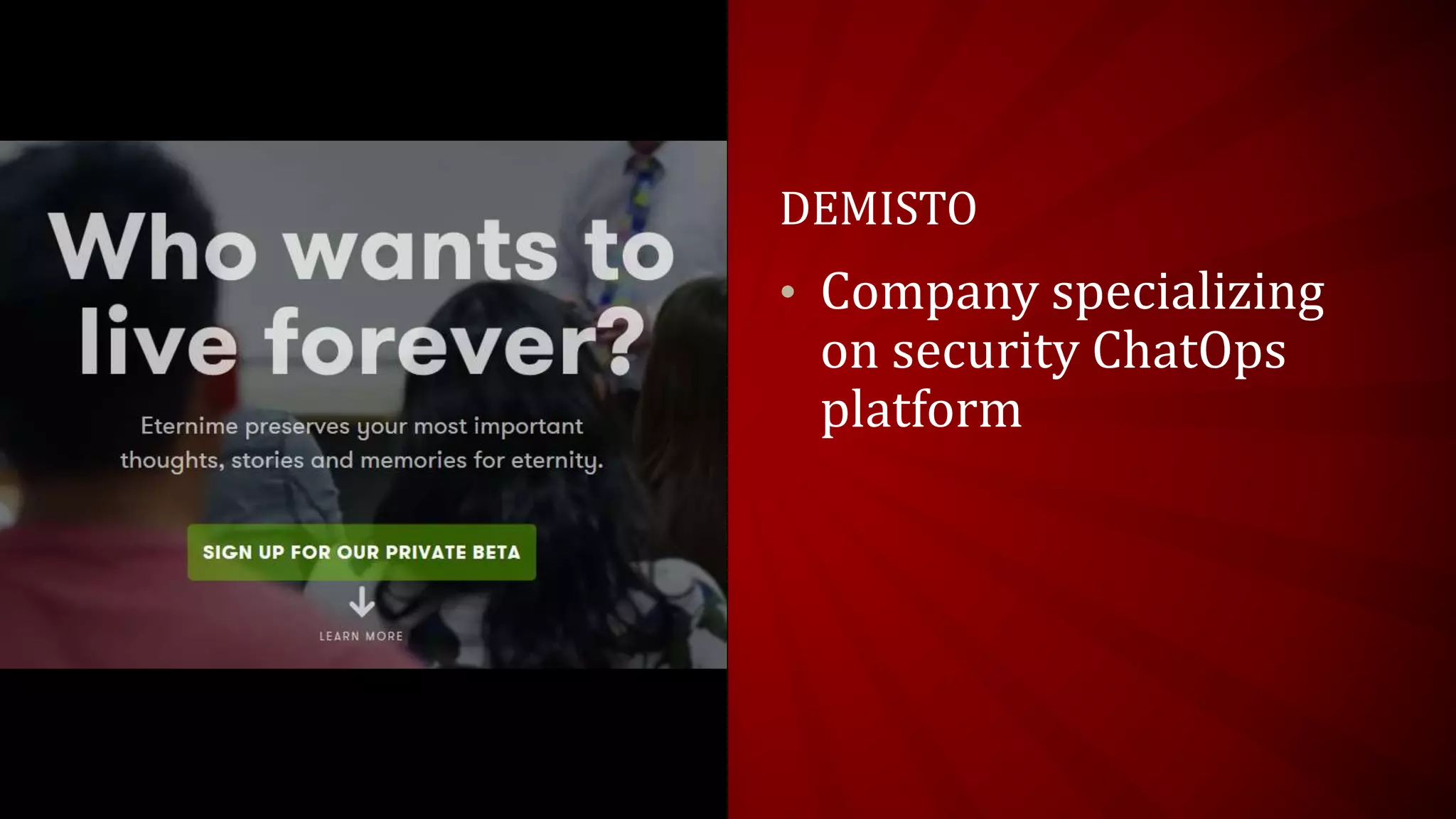 Who wants to live forever?

Eternime preserves your most important thoughts, stories and memories for eternity.

SIGN UP FOR OUR PRIVATE BETA

LEARN MORE

DEMISTO

• Company specializing on security ChatOps platform